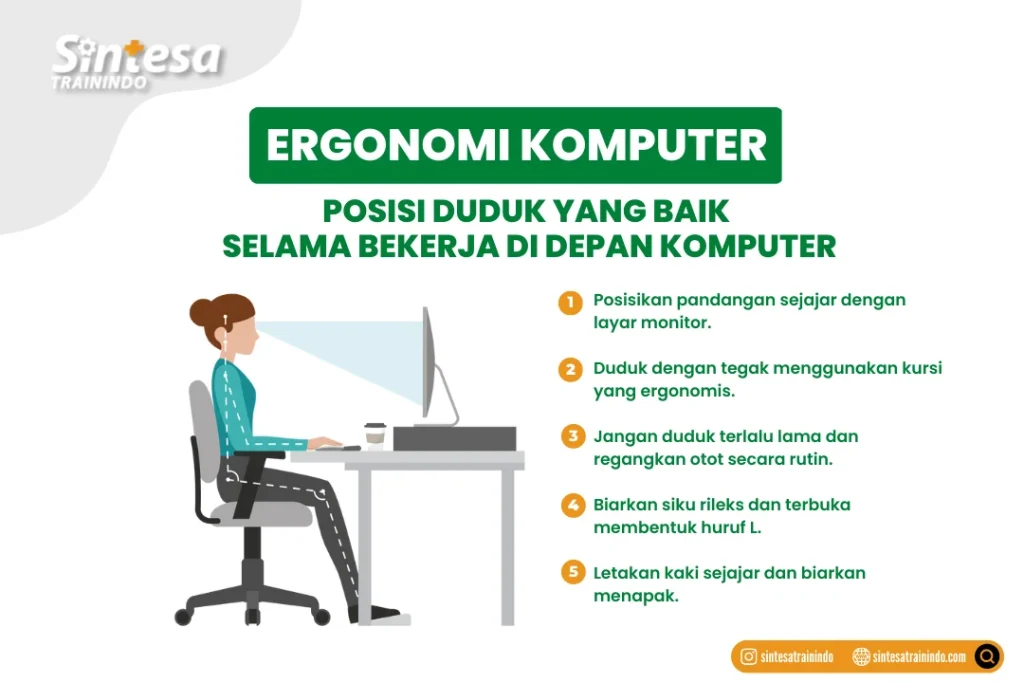 Sintesa
TRAININDO

ERGONOMI KOMPUTER

POSISI DUDUK YANG BAIK
SELAMA BEKERJA DI DEPAN KOMPUTER

1 Posisikan pandangan sejajar dengan layar monitor.

2 Duduk dengan tegak menggunakan kursi yang ergonomis.

3 Jangan duduk terlalu lama dan regangkan otot secara rutin.

4 Biarkan siku rileks dan terbuka membentuk huruf L.

5 Letakan kaki sejajar dan biarkan menapak.

sintesatrainindo sintesatrainindo.com